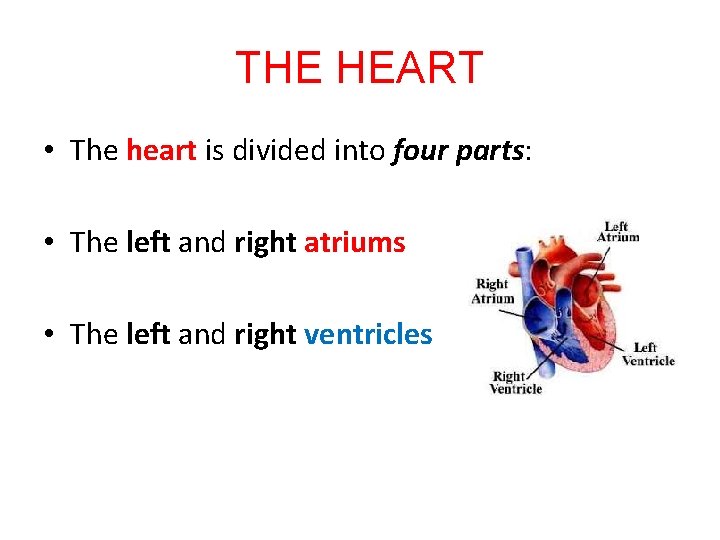 THE HEART

• The heart is divided into four parts:

• The left and right atriums

• The left and right ventricles

Left Atrium

Right Atrium

Left Ventricle

Right Ventricle